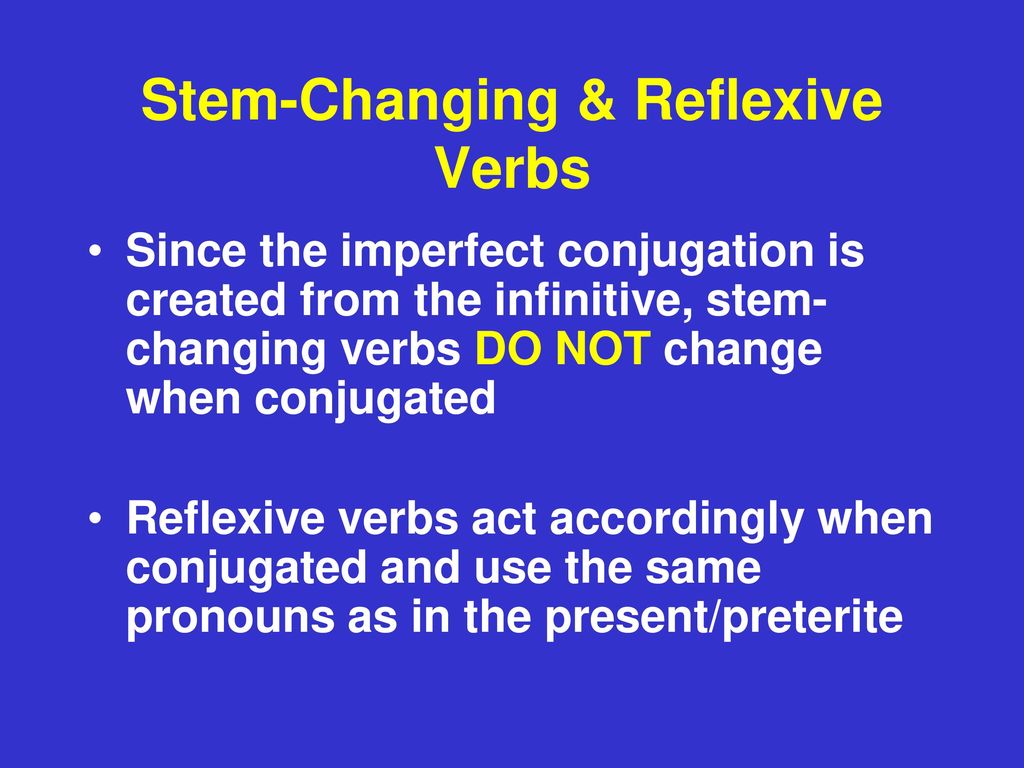 Stem-Changing & Reflexive Verbs

• Since the imperfect conjugation is created from the infinitive, stem-changing verbs DO NOT change when conjugated

• Reflexive verbs act accordingly when conjugated and use the same pronouns as in the present/preterite